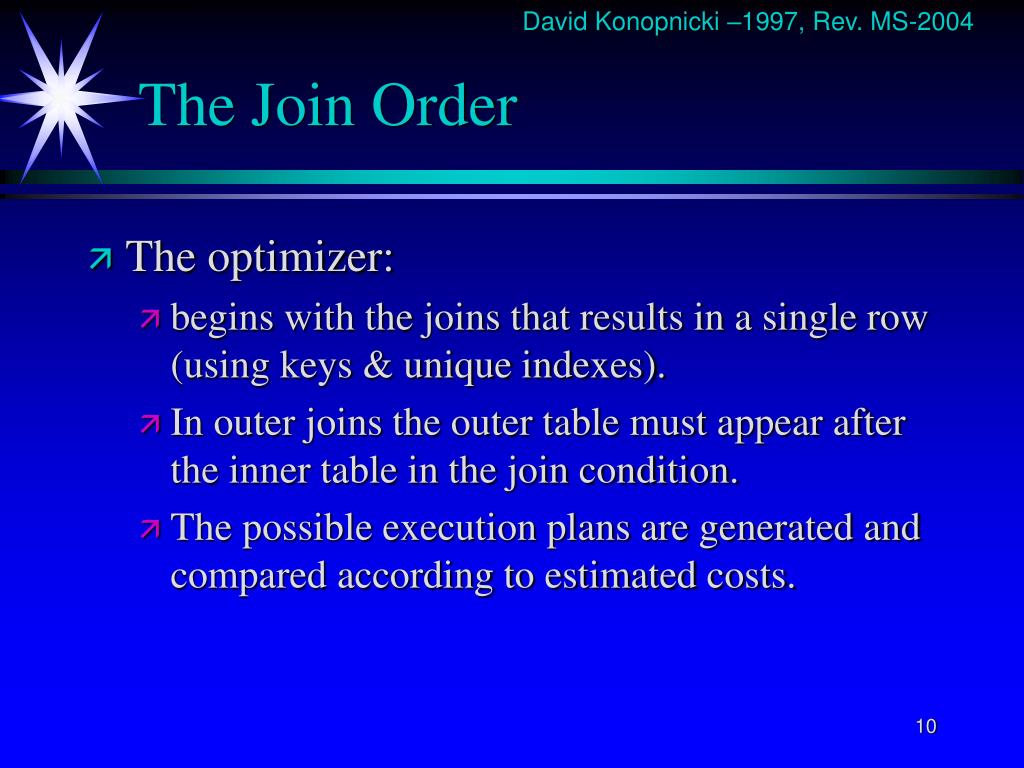 David Konopnicki –1997, Rev. MS-2004

The Join Order

The optimizer:

begins with the joins that results in a single row (using keys & unique indexes).

In outer joins the outer table must appear after the inner table in the join condition.

The possible execution plans are generated and compared according to estimated costs.

10